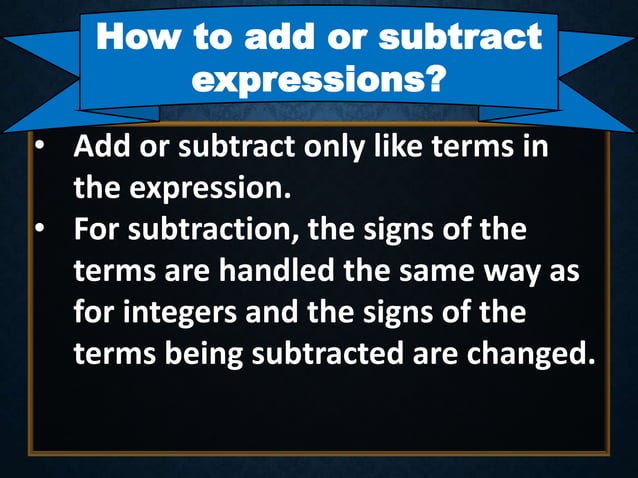 How to add or subtract expressions?

• Add or subtract only like terms in the expression.
• For subtraction, the signs of the terms are handled the same way as for integers and the signs of the terms being subtracted are changed.